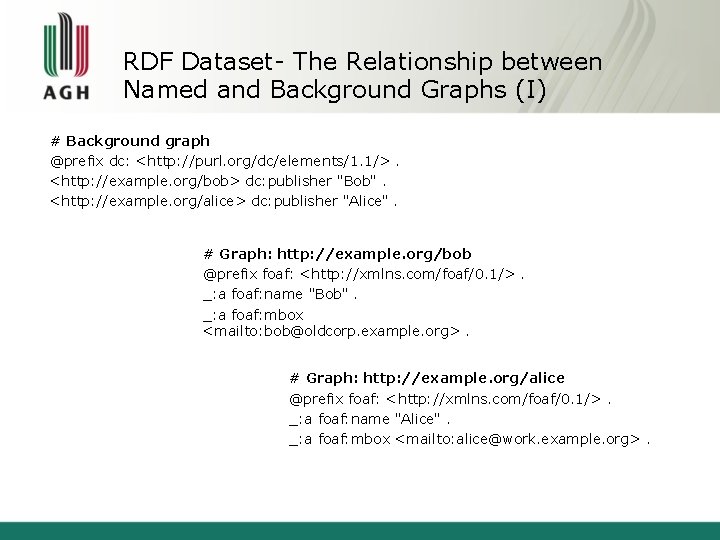 AGH

RDF Dataset- The Relationship between Named and Background Graphs (I)

# Background graph
@prefix dc: <http://purl.org/dc/elements/1.1/> .
<http://example.org/bob> dc:publisher "Bob" .
<http://example.org/alice> dc:publisher "Alice" .

# Graph: http://example.org/bob
@prefix foaf: <http://xmlns.com/foaf/0.1/> .
_:a foaf:name "Bob" .
_:a foaf:mbox <mailto:bob@oldcorp.example.org> .

# Graph: http://example.org/alice
@prefix foaf: <http://xmlns.com/foaf/0.1/> .
_:a foaf:name "Alice" .
_:a foaf:mbox <mailto:alice@work.example.org> .